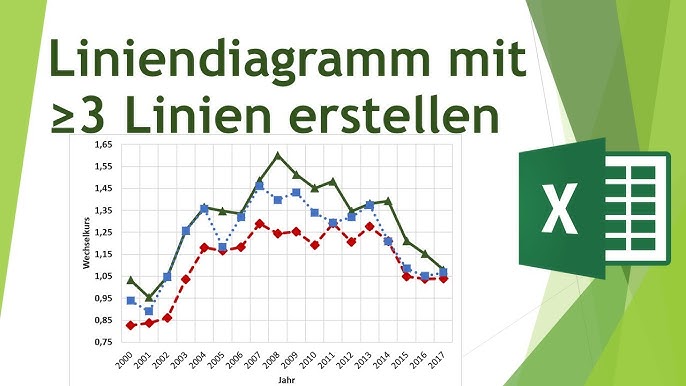 Liniendiagramm mit ≥3 Linien erstellen

1,65
1,55
1,45
1,35
1,25
1,15
1,05
0,95
0,85
0,75

Wechselkurs

2000 2001 2002 2003 2004 2005 2006 2007 2008 2009 2010 2011 2012 2013 2014 2015 2016 2017

Jahr

X